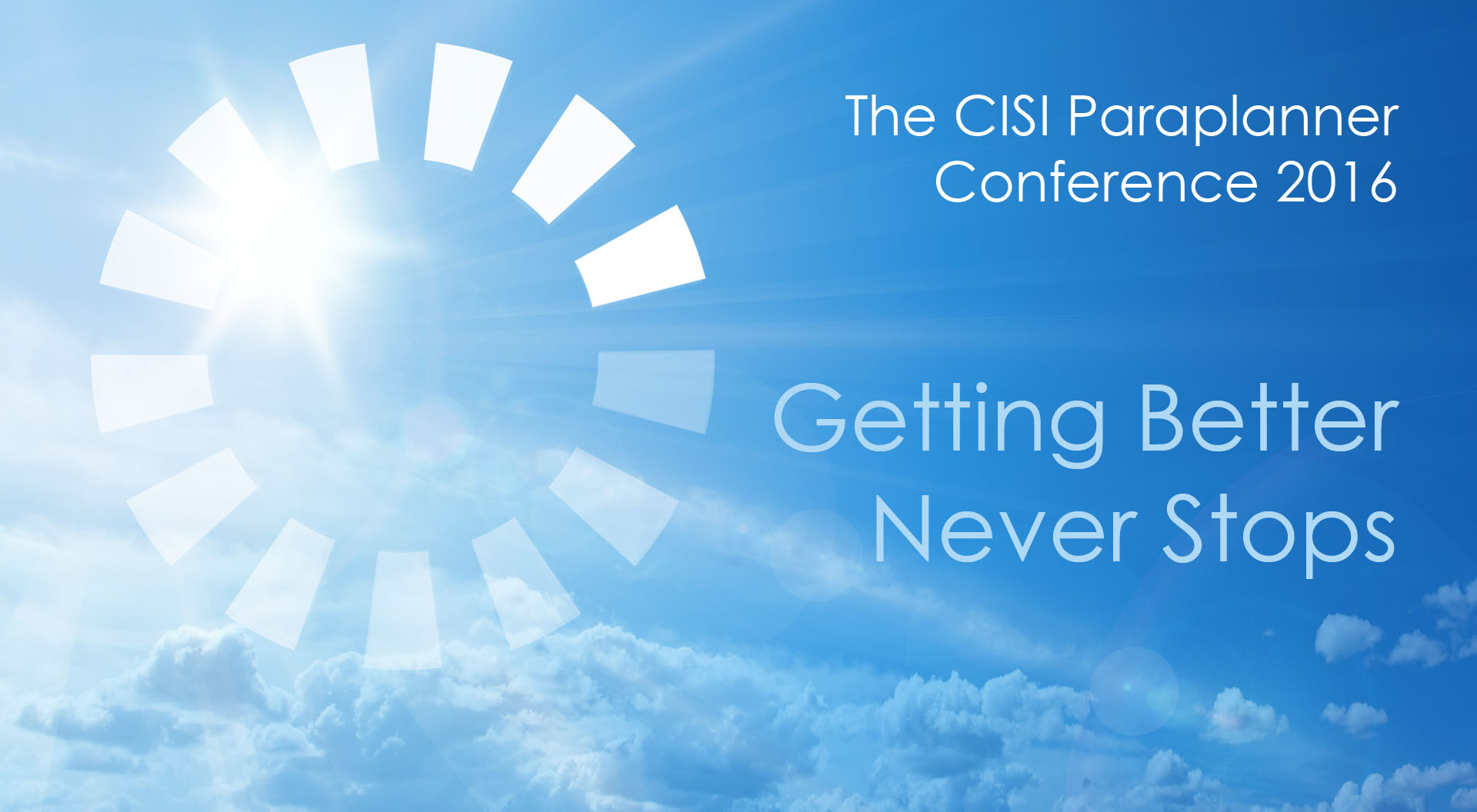 The CISI Paraplanner Conference 2016

Getting Better Never Stops